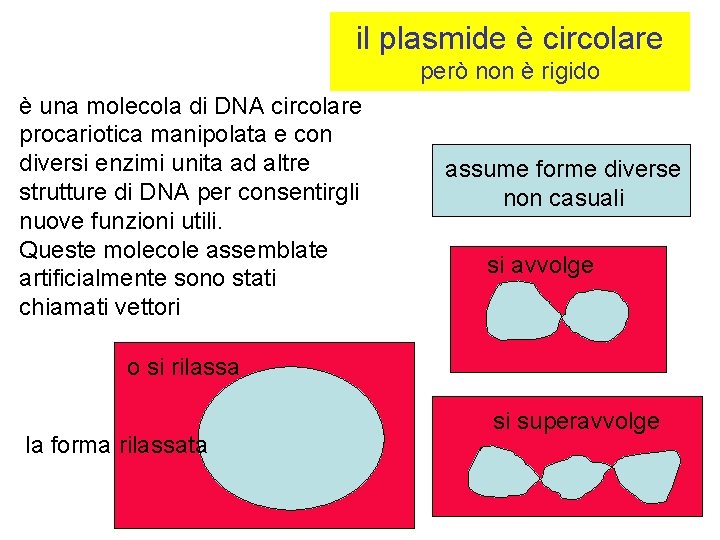 il plasmide è circolare
però non è rigido

è una molecola di DNA circolare procariotica manipolata e con diversi enzimi unita ad altre strutture di DNA per consentirgli nuove funzioni utili.
Queste molecole assemblate artificialmente sono stati chiamati vettori

assume forme diverse non casuali

si avvolge

o si rilassa

la forma rilassata

si superavvolge